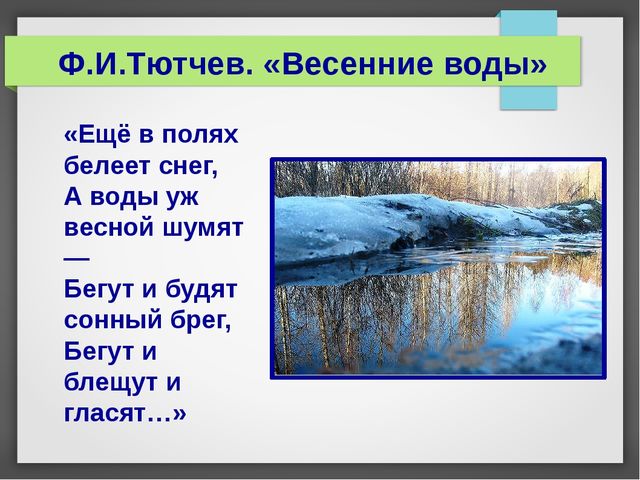 Ф.И.Тютчев. «Весенние воды»

«Ещё в полях белеет снег,
А воды уж весной шумят —
Бегут и будят сонный брег,
Бегут и блещут и гласят…»